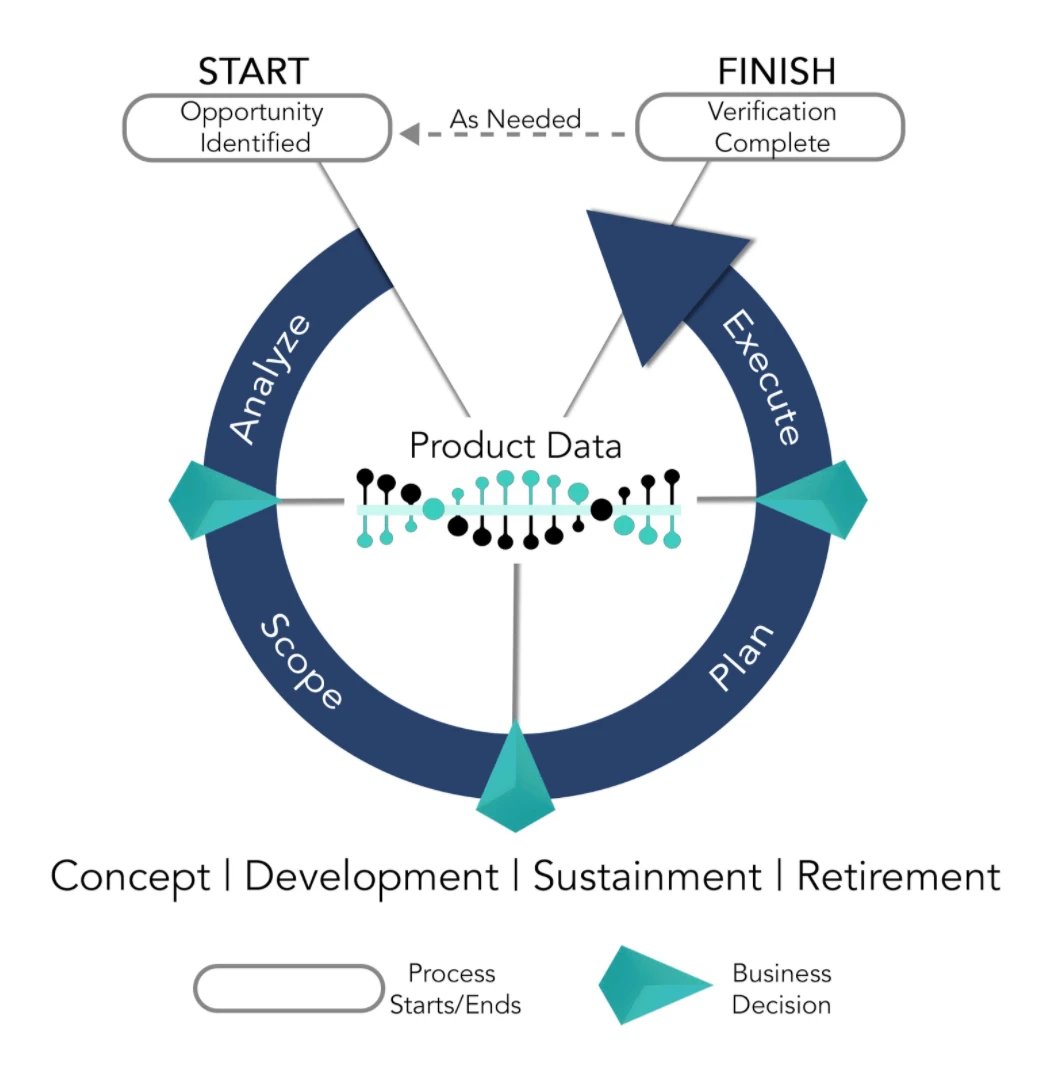 START
Opportunity Identified

As Needed

FINISH
Verification Complete

Analyze

Execute

Product Data

Scope

Plan

Concept | Development | Sustainment | Retirement

Process Starts/Ends

Business Decision